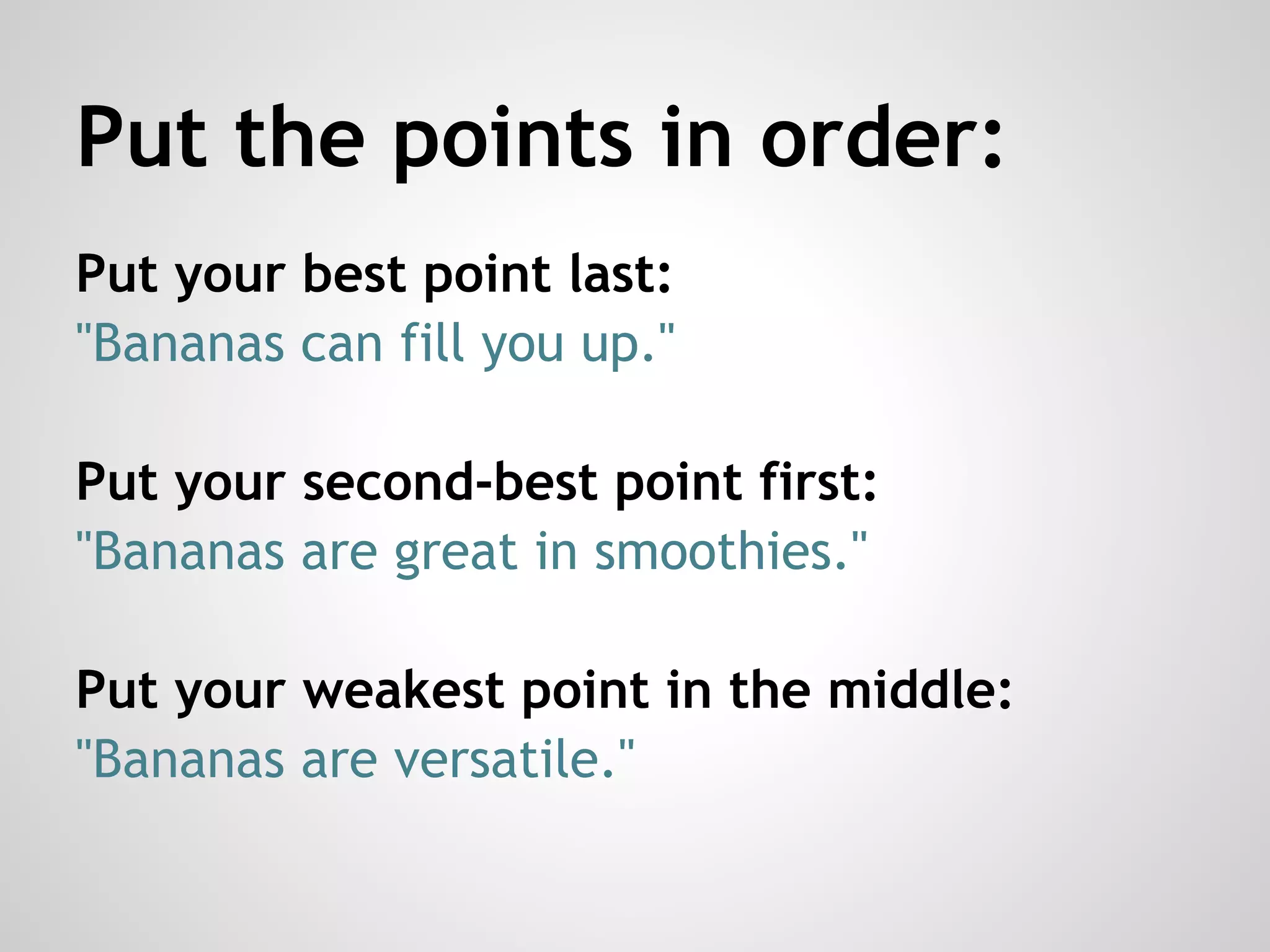 Put the points in order:

Put your best point last:
"Bananas can fill you up."

Put your second-best point first:
"Bananas are great in smoothies."

Put your weakest point in the middle:
"Bananas are versatile."